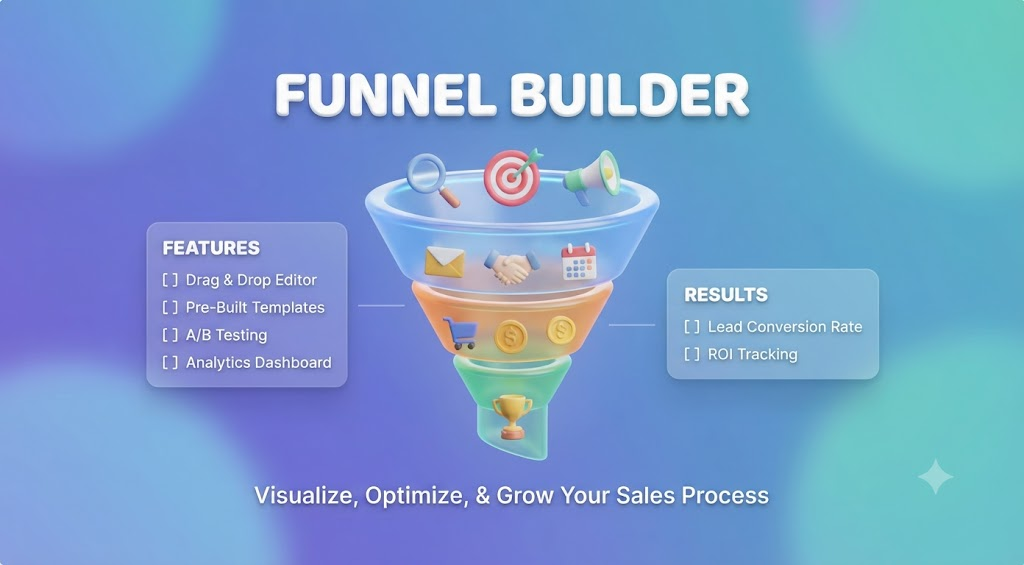 FUNNEL BUILDER

FEATURES
[ ] Drag & Drop Editor
[ ] Pre-Built Templates
[ ] A/B Testing
[ ] Analytics Dashboard

RESULTS
[ ] Lead Conversion Rate
[ ] ROI Tracking

Visualize, Optimize, & Grow Your Sales Process